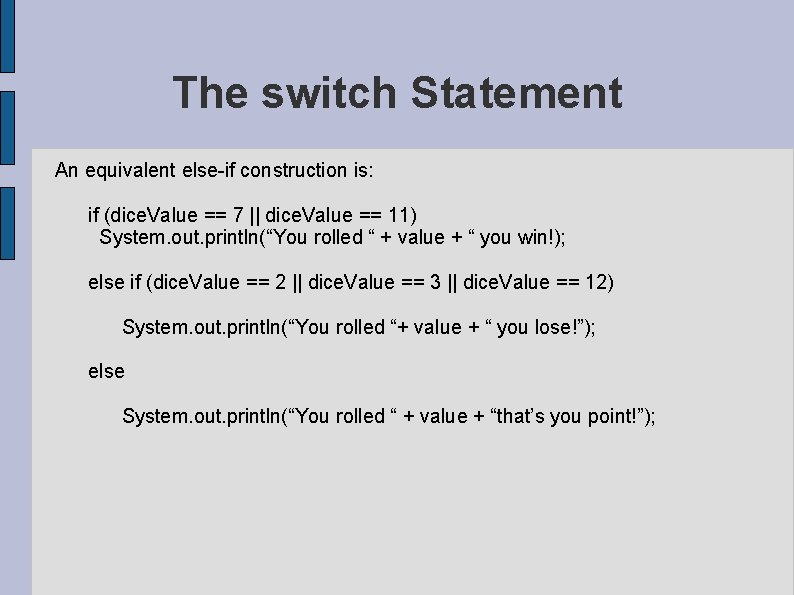 The switch Statement

An equivalent else-if construction is:

if (diceValue == 7 || diceValue == 11)
System.out.println(“You rolled “ + value + “ you win!);

else if (diceValue == 2 || diceValue == 3 || diceValue == 12)

System.out.println(“You rolled “+ value + “ you lose!”);

else

System.out.println(“You rolled “ + value + “that’s you point!”);